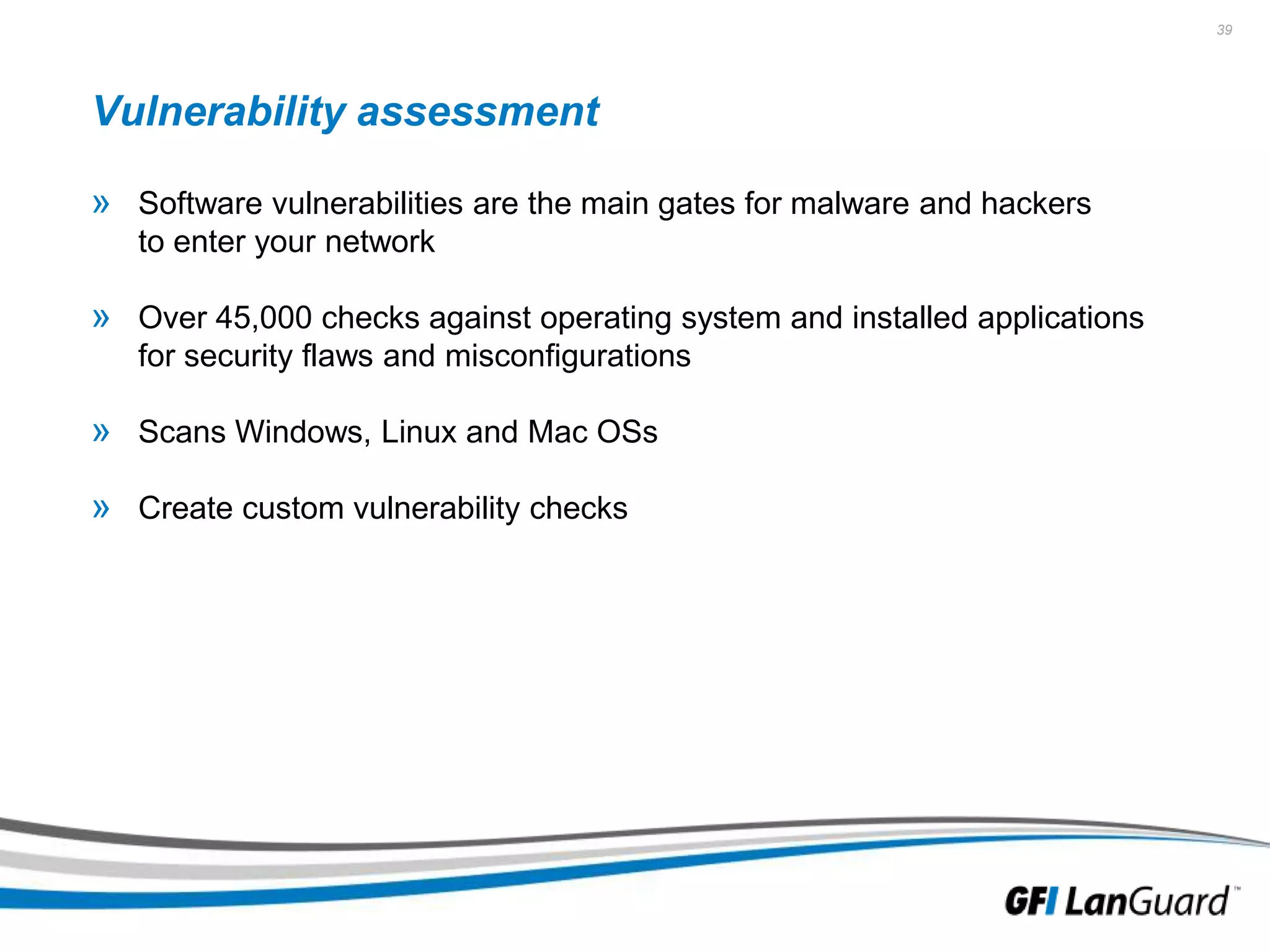 39

Vulnerability assessment

» Software vulnerabilities are the main gates for malware and hackers to enter your network

» Over 45,000 checks against operating system and installed applications for security flaws and misconfigurations

» Scans Windows, Linux and Mac OSs

» Create custom vulnerability checks

GFI LanGuard™